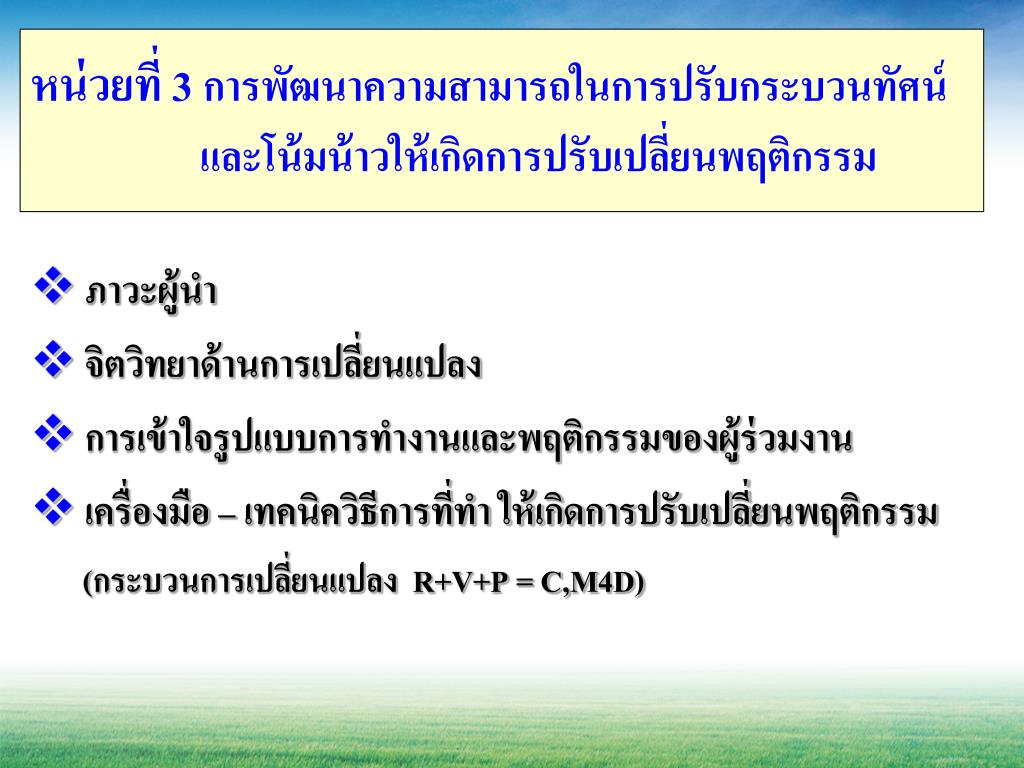 หน่วยที่ 3 การพัฒนาความสามารถในการปรับกระบวนทัศน์ และโน้มน้าวให้เกิดการปรับเปลี่ยนพฤติกรรม

❖ ภาวะผู้นำ

❖ จิตวิทยาด้านการเปลี่ยนแปลง

❖ การเข้าใจรูปแบบการทำงานและพฤติกรรมของผู้ร่วมงาน

❖ เครื่องมือ – เทคนิควิธีการที่ทำ ให้เกิดการปรับเปลี่ยนพฤติกรรม (กระบวนการเปลี่ยนแปลง R+V+P = C,M4D)